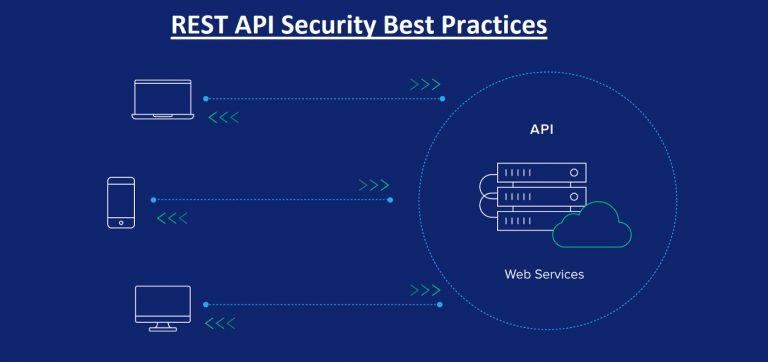 REST API Security Best Practices

>>>

<<<

>>>

<<<

>>>

<<<

API

Web Services